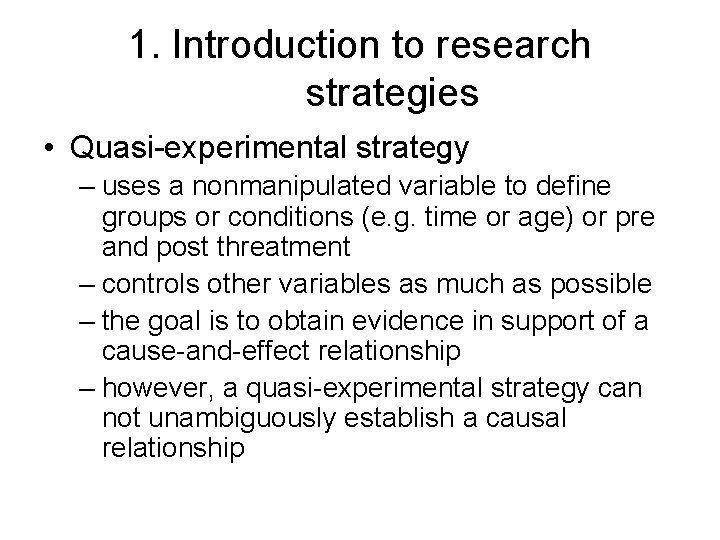 1. Introduction to research strategies

• Quasi-experimental strategy
– uses a nonmanipulated variable to define groups or conditions (e.g. time or age) or pre and post threatment
– controls other variables as much as possible
– the goal is to obtain evidence in support of a cause-and-effect relationship
– however, a quasi-experimental strategy can not unambiguously establish a causal relationship